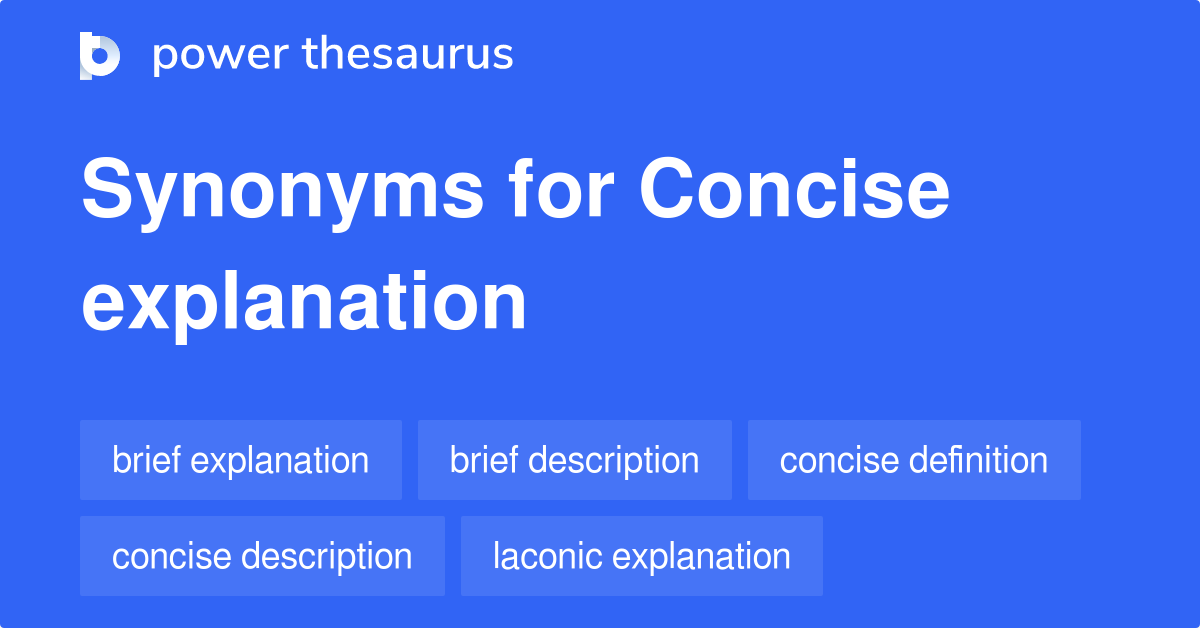 power thesaurus

Synonyms for Concise explanation

brief explanation
brief description
concise definition
concise description
laconic explanation